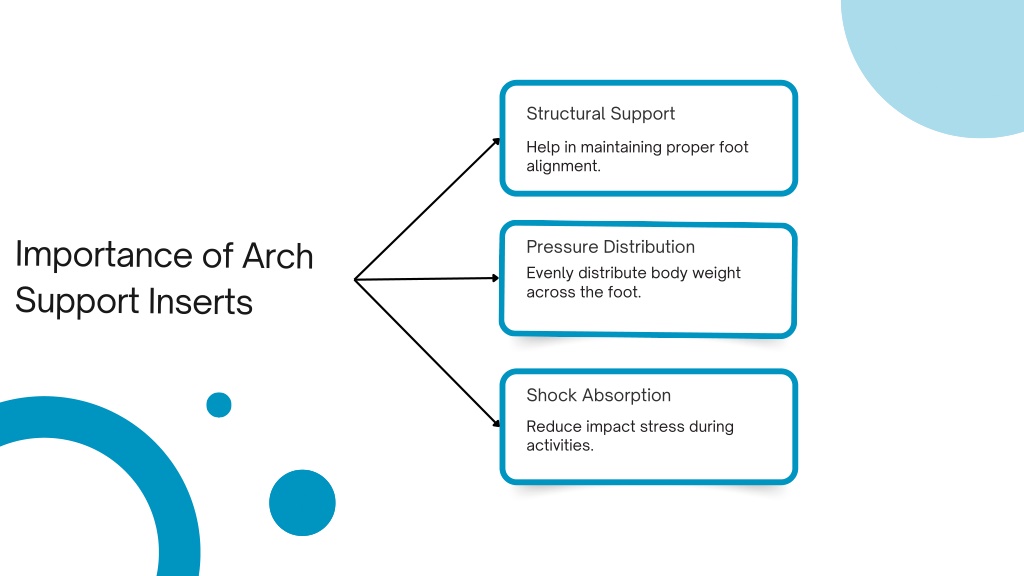 Importance of Arch Support Inserts

Structural Support

Help in maintaining proper foot alignment.

Pressure Distribution

Evenly distribute body weight across the foot.

Shock Absorption

Reduce impact stress during activities.